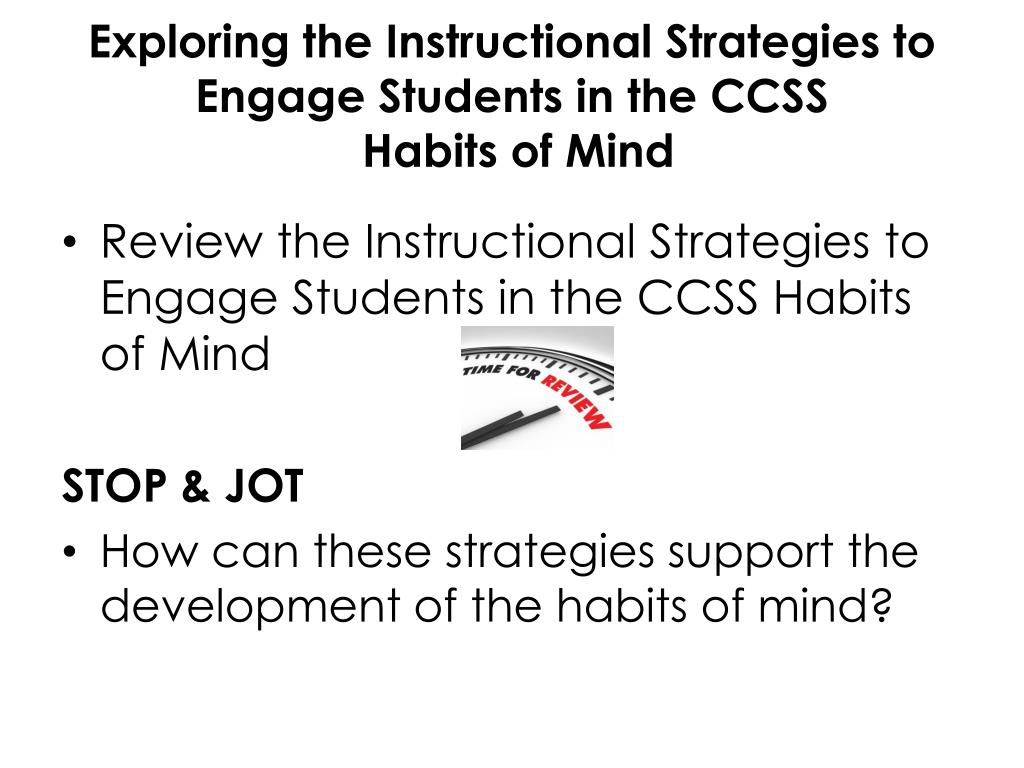 Exploring the Instructional Strategies to Engage Students in the CCSS Habits of Mind

• Review the Instructional Strategies to Engage Students in the CCSS Habits of Mind

TIME FOR REVIEW

STOP & JOT

• How can these strategies support the development of the habits of mind?